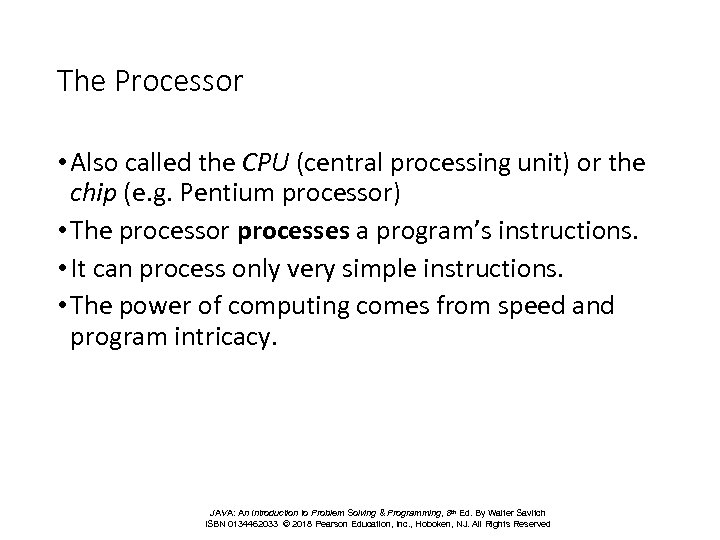 The Processor

• Also called the CPU (central processing unit) or the chip (e.g. Pentium processor)
• The processor processes a program's instructions.
• It can process only very simple instructions.
• The power of computing comes from speed and program intricacy.

JAVA: An Introduction to Problem Solving & Programming, 8th Ed. By Walter Savitch
ISBN 0134462033 © 2018 Pearson Education, Inc., Hoboken, NJ. All Rights Reserved